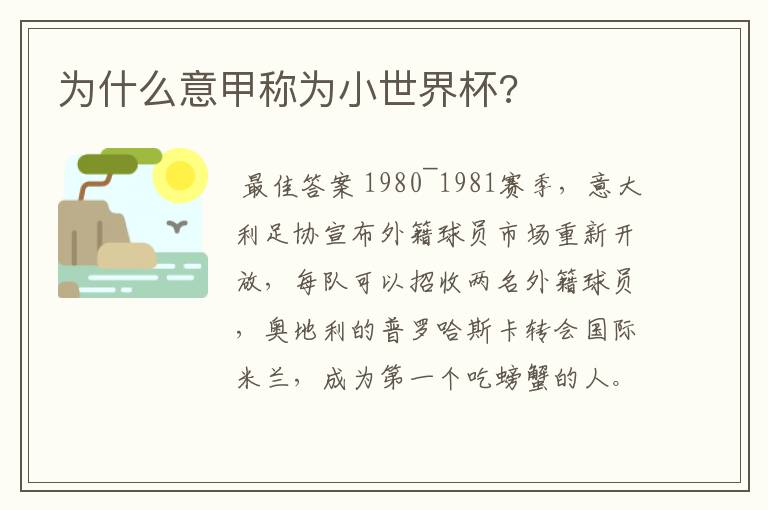 为什么意甲称为小世界杯?

最佳答案 1980¯1981赛季，意大利足协宣布外籍球员市场重新开放，每队可以招收两名外籍球员，奥地利的普罗哈斯卡转会国际米兰，成为第一个吃螃蟹的人。